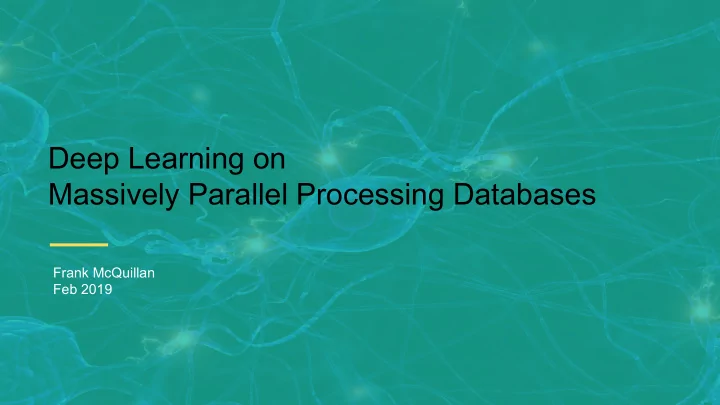 Deep Learning on
Massively Parallel Processing Databases

Frank McQuillan
Feb 2019